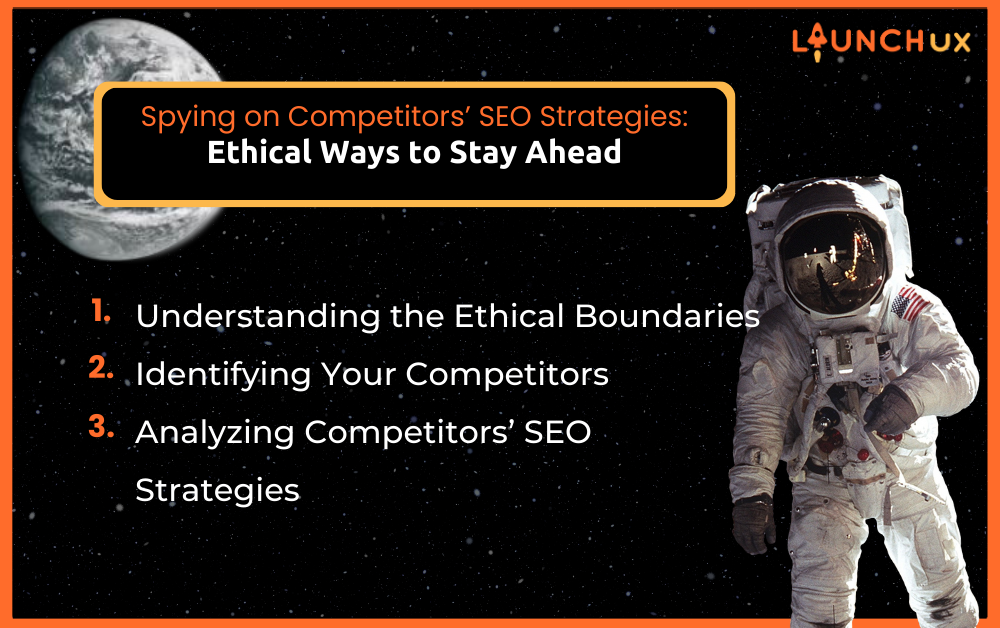 LAUNCHUX

Spying on Competitors' SEO Strategies:
Ethical Ways to Stay Ahead

1. Understanding the Ethical Boundaries
2. Identifying Your Competitors
3. Analyzing Competitors' SEO Strategies